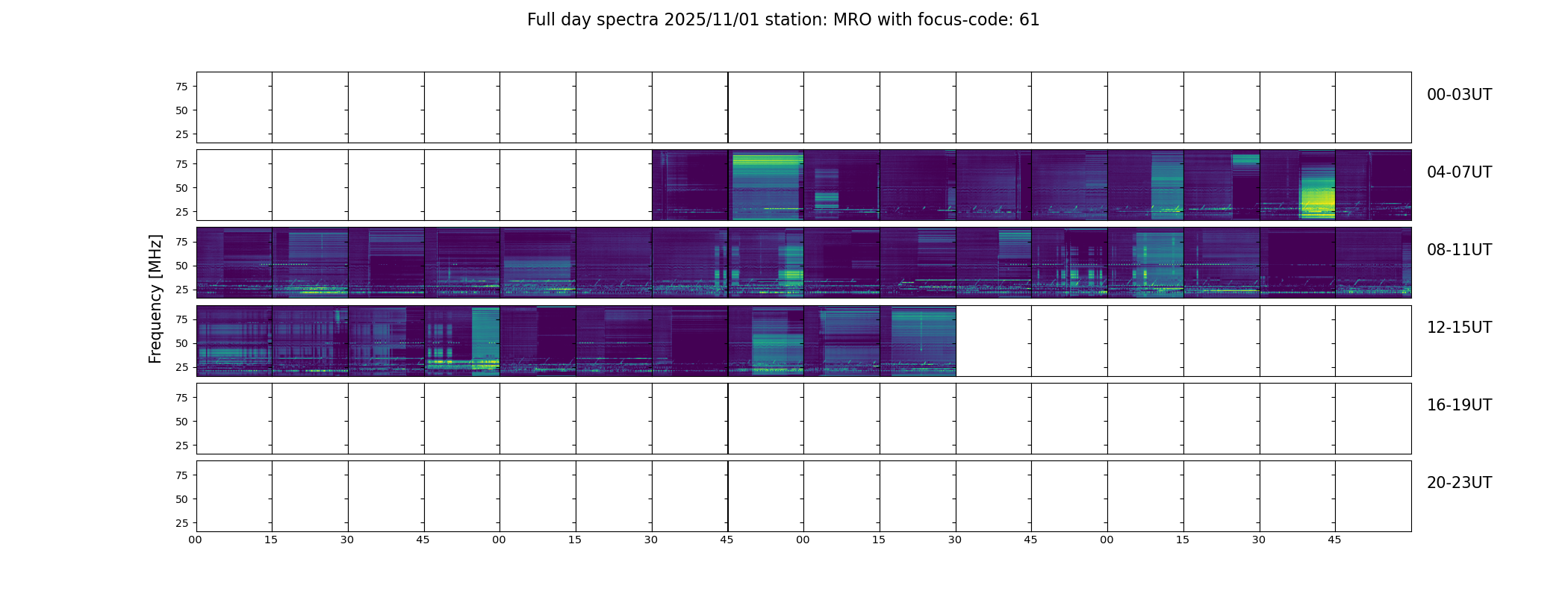 Full day spectra 2025/11/01 station: MRO with focus-code: 61

Frequency [MHz]

75
50
25
00-03UT

75
50
25
04-07UT

75
50
25
08-11UT

75
50
25
12-15UT

75
50
25
16-19UT

75
50
25
20-23UT

00 15 30 45 00 15 30 45 00 15 30 45 00 15 30 45